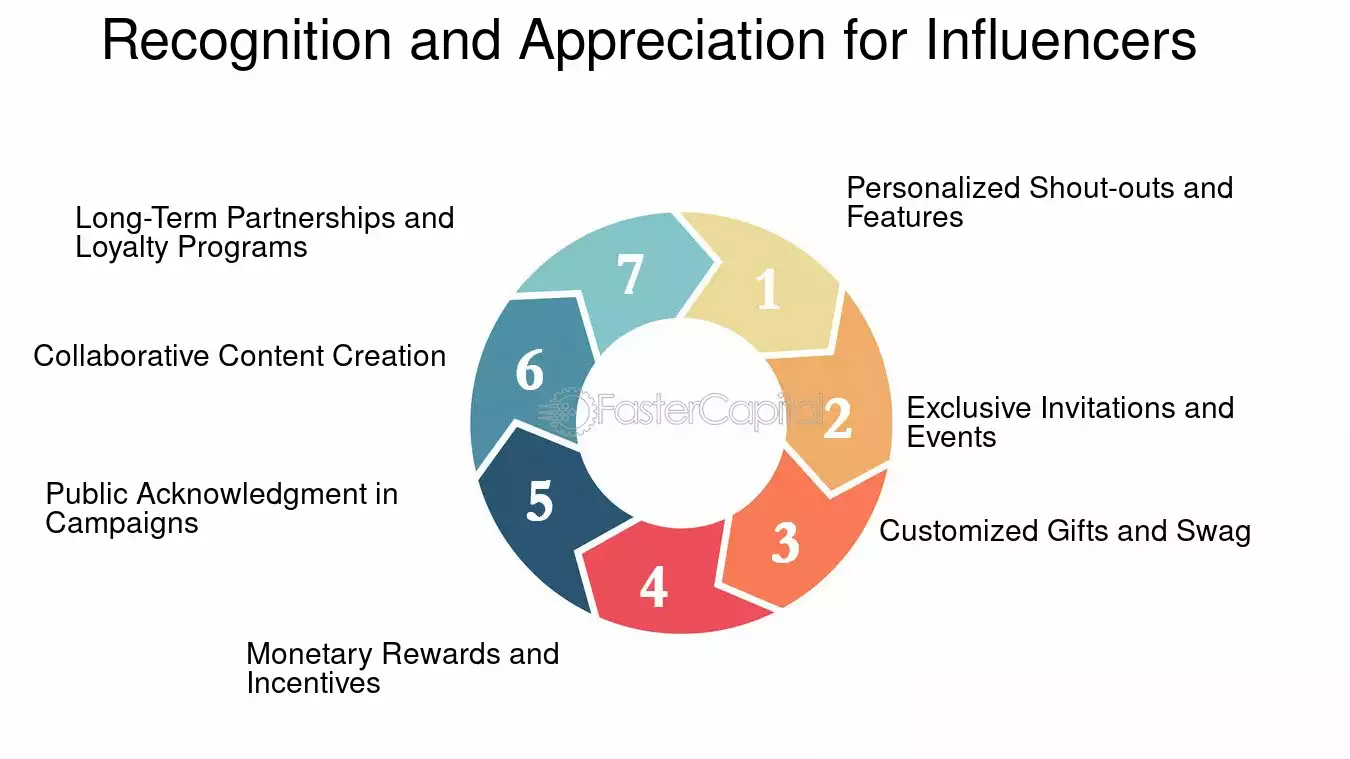 Recognition and Appreciation for Influencers

1
Personalized Shout-outs and Features

2
Exclusive Invitations and Events

3
Customized Gifts and Swag

4
Monetary Rewards and Incentives

5
Public Acknowledgment in Campaigns

6
Collaborative Content Creation

7
Long-Term Partnerships and Loyalty Programs

FasterCapital